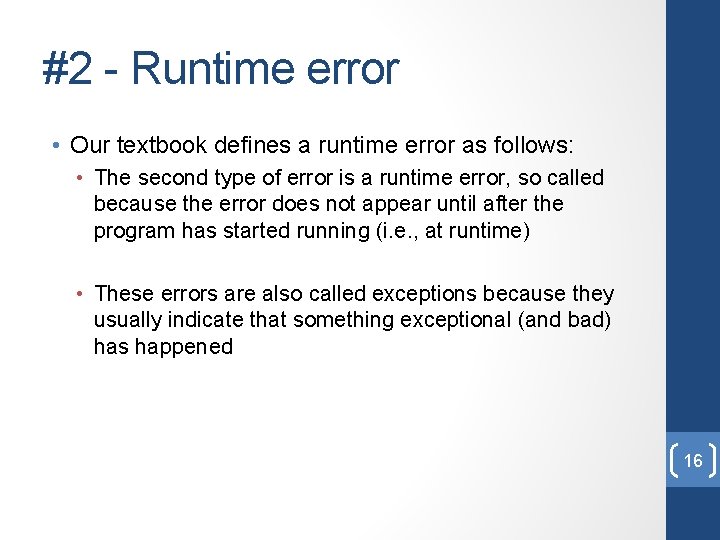 #2 - Runtime error

• Our textbook defines a runtime error as follows:

• The second type of error is a runtime error, so called because the error does not appear until after the program has started running (i.e., at runtime)

• These errors are also called exceptions because they usually indicate that something exceptional (and bad) has happened

16